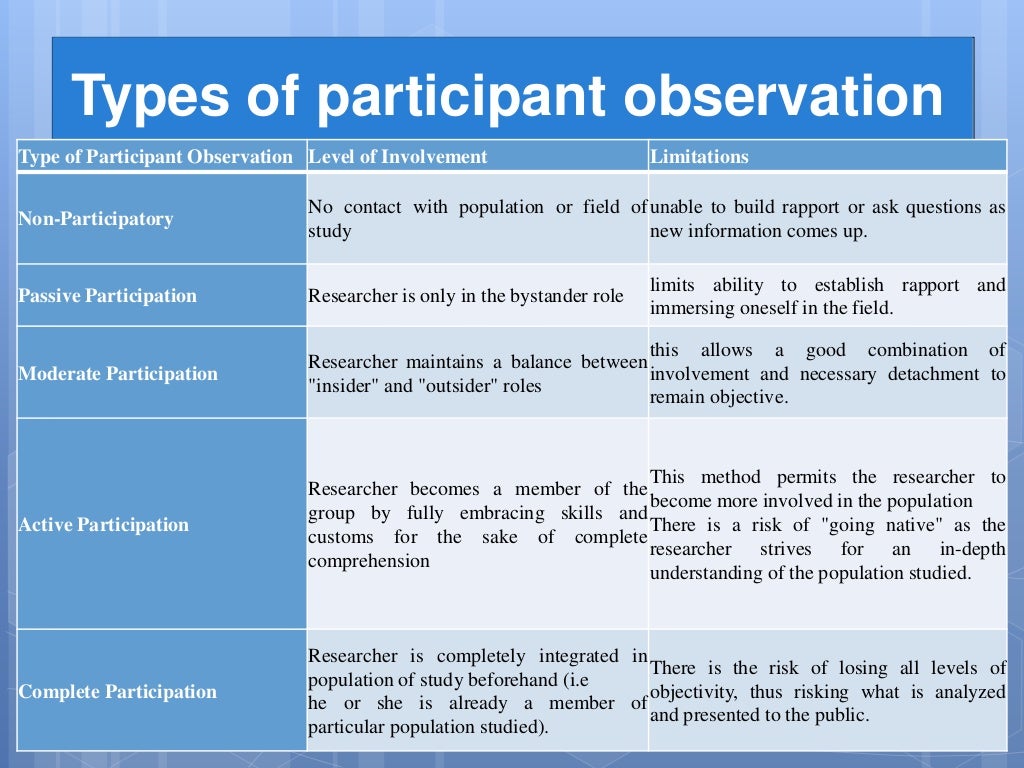 Types of participant observation

| Type of Participant Observation | Level of Involvement | Limitations |
|---|---|---|
| Non-Participatory | No contact with population or field of study | unable to build rapport or ask questions as new information comes up. |
| Passive Participation | Researcher is only in the bystander role | limits ability to establish rapport and immersing oneself in the field. |
| Moderate Participation | Researcher maintains a balance between "insider" and "outsider" roles | this allows a good combination of involvement and necessary detachment to remain objective. |
| Active Participation | Researcher becomes a member of the group by fully embracing skills and customs for the sake of complete comprehension | This method permits the researcher to become more involved in the population There is a risk of "going native" as the researcher strives for an in-depth understanding of the population studied. |
| Complete Participation | Researcher is completely integrated in population of study beforehand (i.e he or she is already a member of particular population studied). | There is the risk of losing all levels of objectivity, thus risking what is analyzed and presented to the public. |